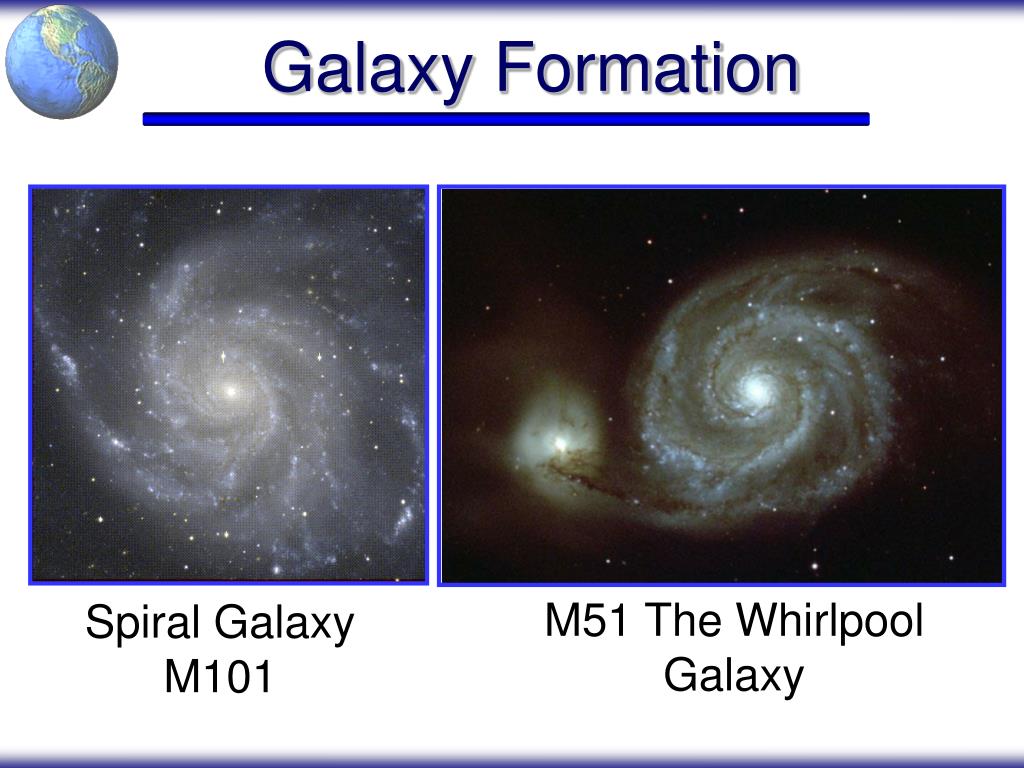 Galaxy Formation

Spiral Galaxy M101

M51 The Whirlpool Galaxy